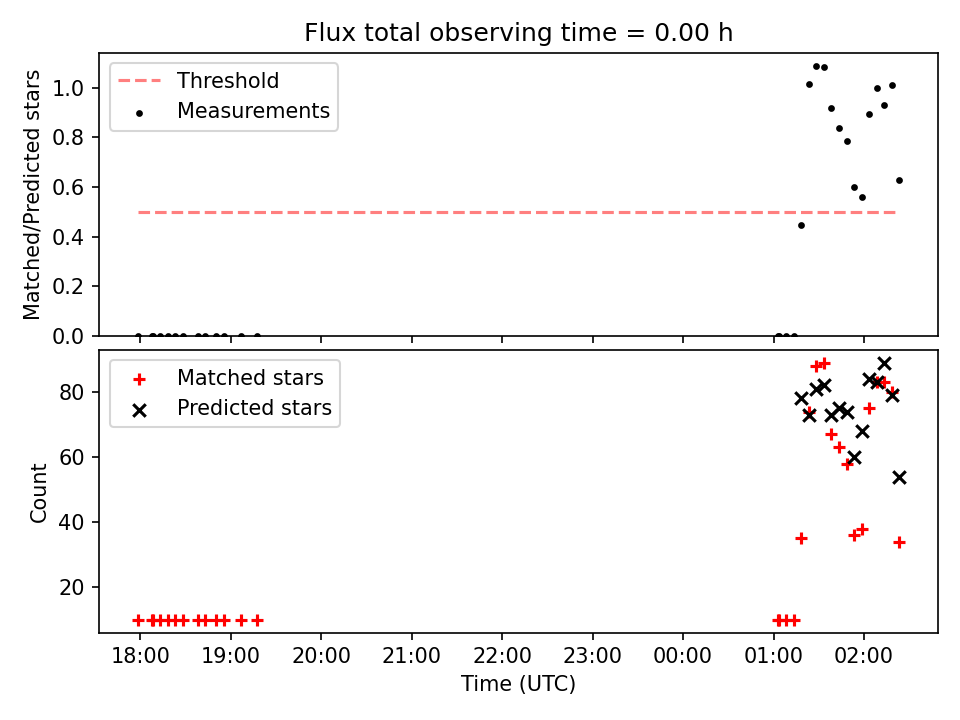 Flux total observing time = 0.00 h

Threshold
Measurements

Matched/Predicted stars

1.0
0.8
0.6
0.4
0.2
0.0

Matched stars
Predicted stars

Count

80
60
40
20

18:00 19:00 20:00 21:00 22:00 23:00 00:00 01:00 02:00

Time (UTC)